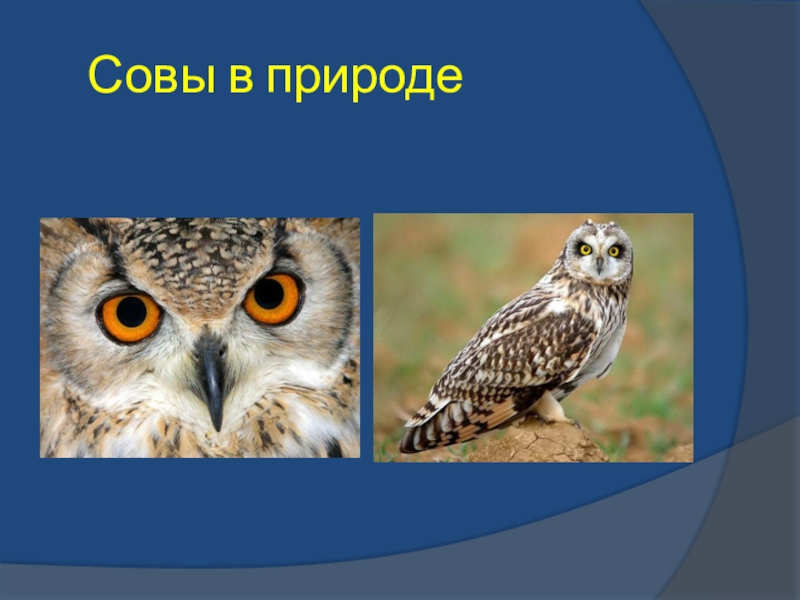 Совы в природе